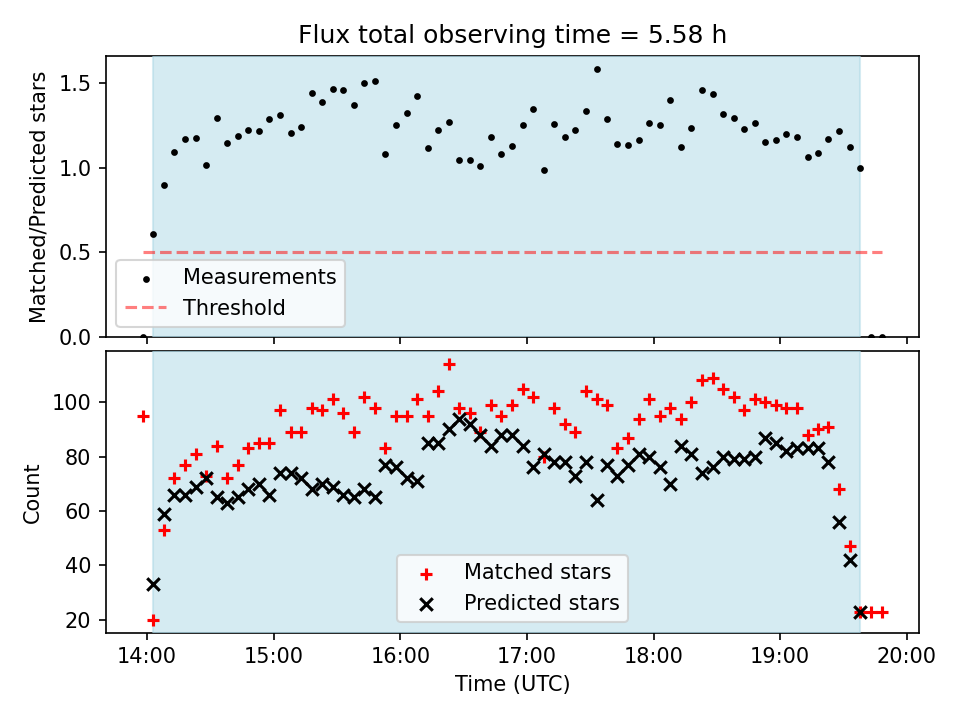 Flux total observing time = 5.58 h

Matched/Predicted stars

1.5
1.0
0.5
0.0

Measurements
Threshold

Count

100
80
60
40
20

Matched stars
Predicted stars

14:00
15:00
16:00
17:00
18:00
19:00
20:00

Time (UTC)